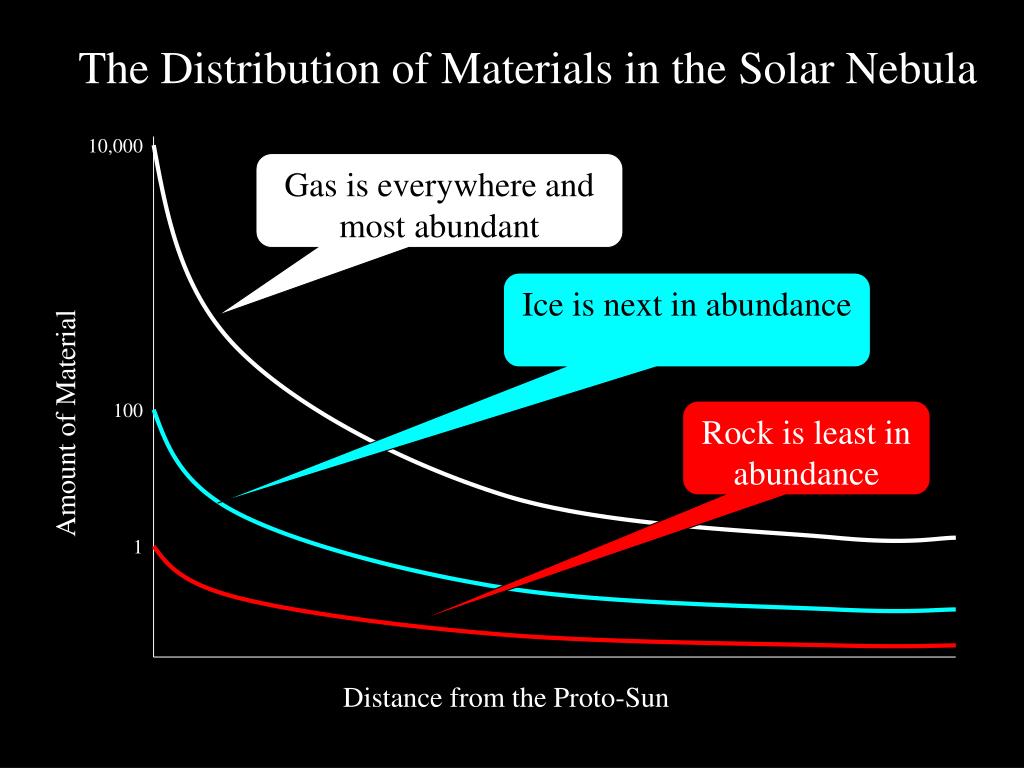 The Distribution of Materials in the Solar Nebula

10,000

100

1

Amount of Material

Gas is everywhere and most abundant

Ice is next in abundance

Rock is least in abundance

Distance from the Proto-Sun